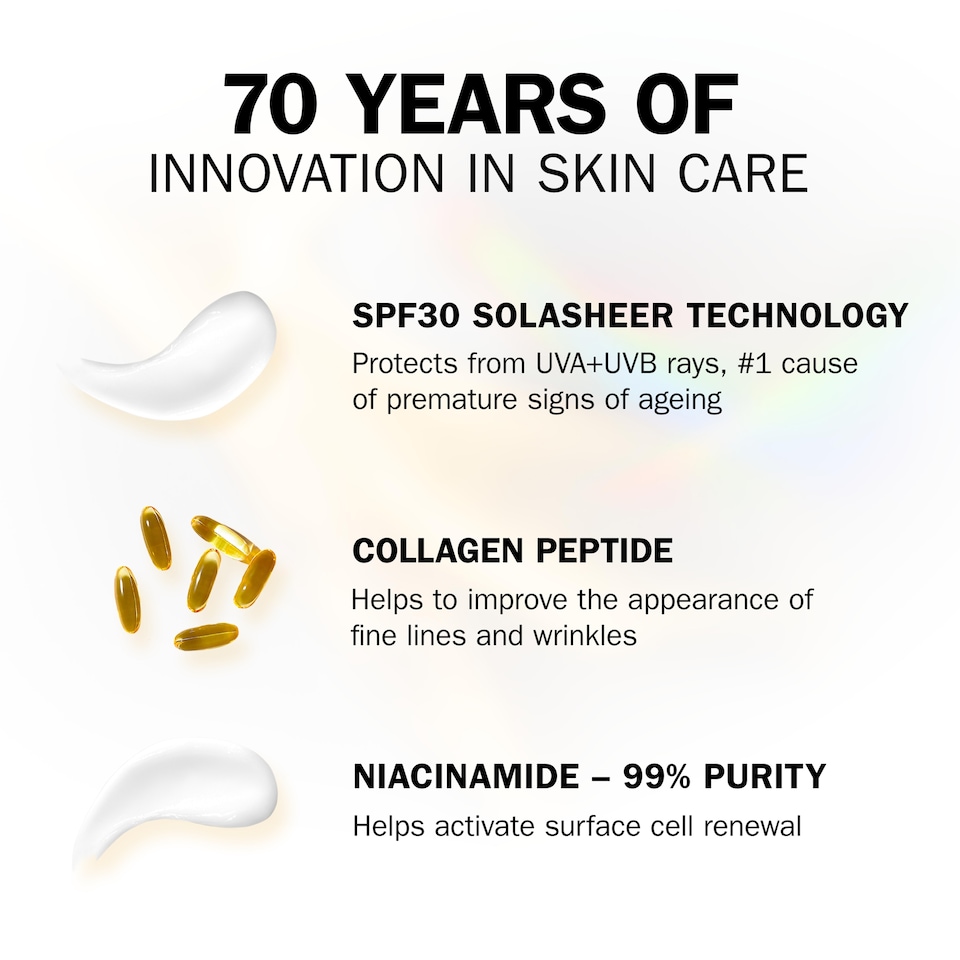 70 YEARS OF
INNOVATION IN SKIN CARE

SPF30 SOLASHEER TECHNOLOGY
Protects from UVA+UVB rays, #1 cause of premature signs of ageing

COLLAGEN PEPTIDE
Helps to improve the appearance of fine lines and wrinkles

NIACINAMIDE – 99% PURITY
Helps activate surface cell renewal